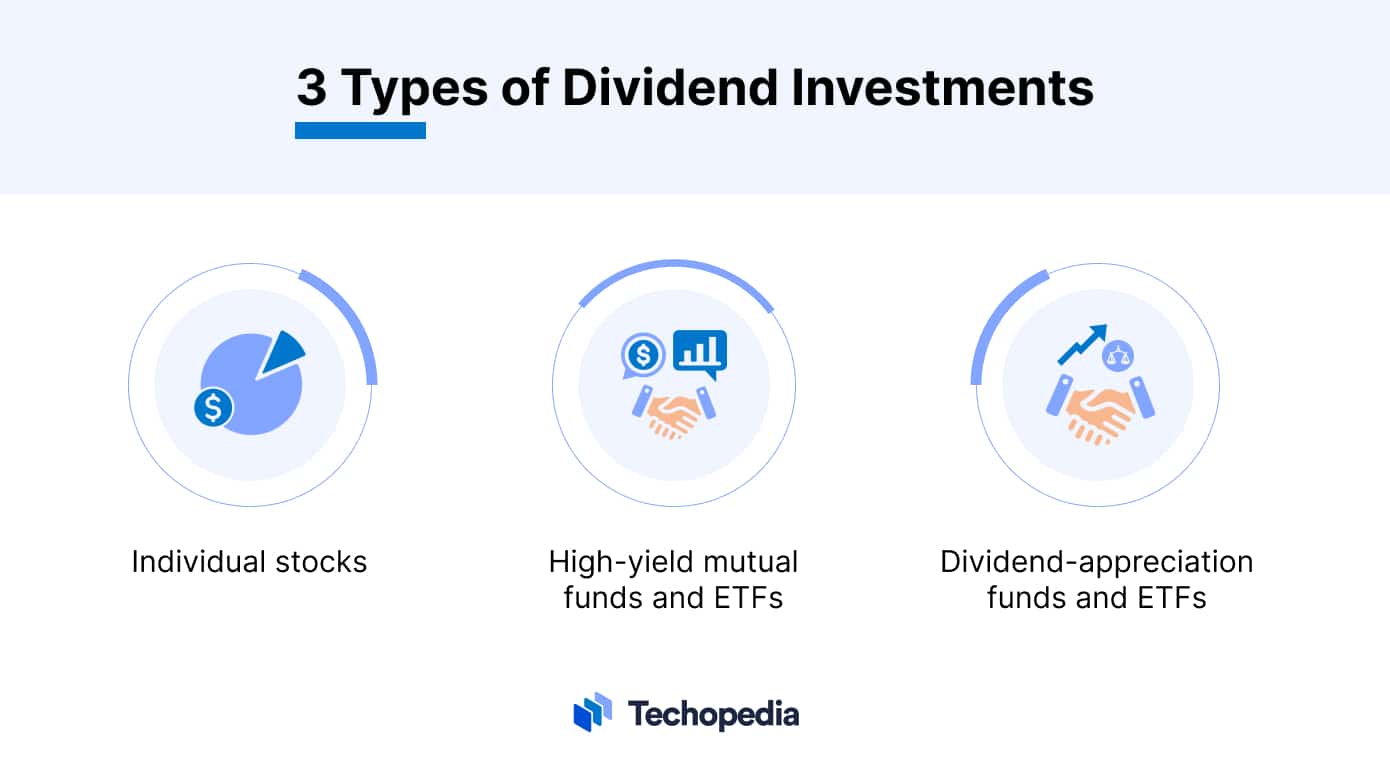 3 Types of Dividend Investments

$

Individual stocks

$

High-yield mutual funds and ETFs

Dividend-appreciation funds and ETFs

Techopedia